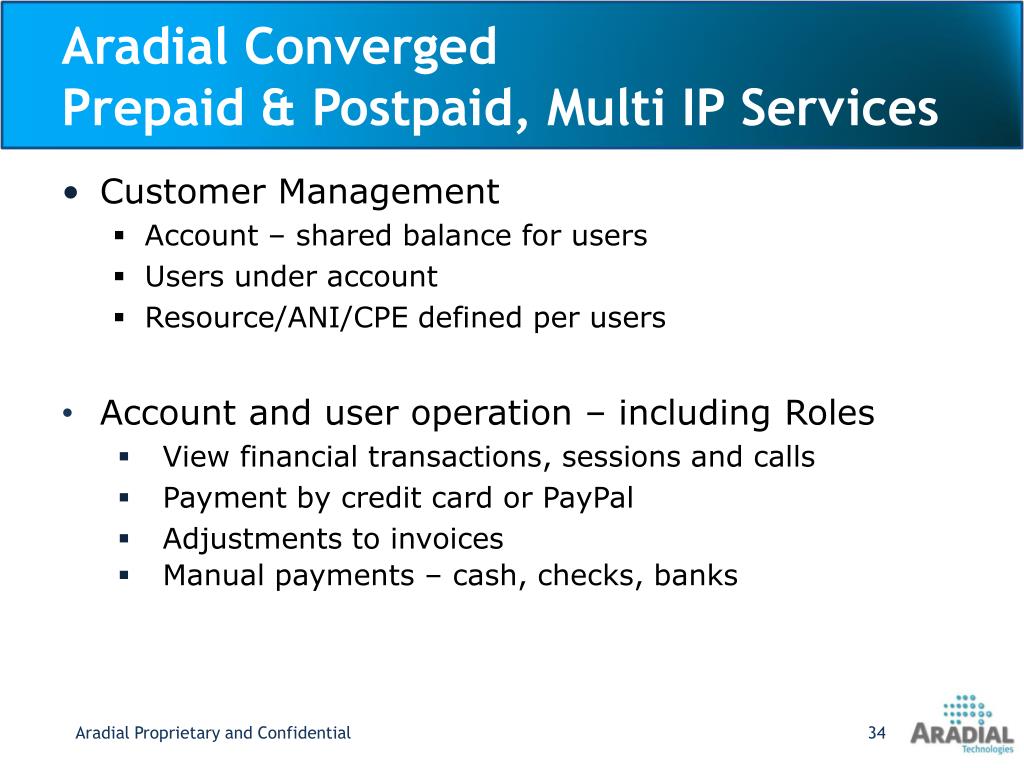 Aradial Converged
Prepaid & Postpaid, Multi IP Services

• Customer Management
  ▪ Account – shared balance for users
  ▪ Users under account
  ▪ Resource/ANI/CPE defined per users

• Account and user operation – including Roles
  ▪ View financial transactions, sessions and calls
  ▪ Payment by credit card or PayPal
  ▪ Adjustments to invoices
  ▪ Manual payments – cash, checks, banks

Aradial Proprietary and Confidential

34

ARADIAL Technologies